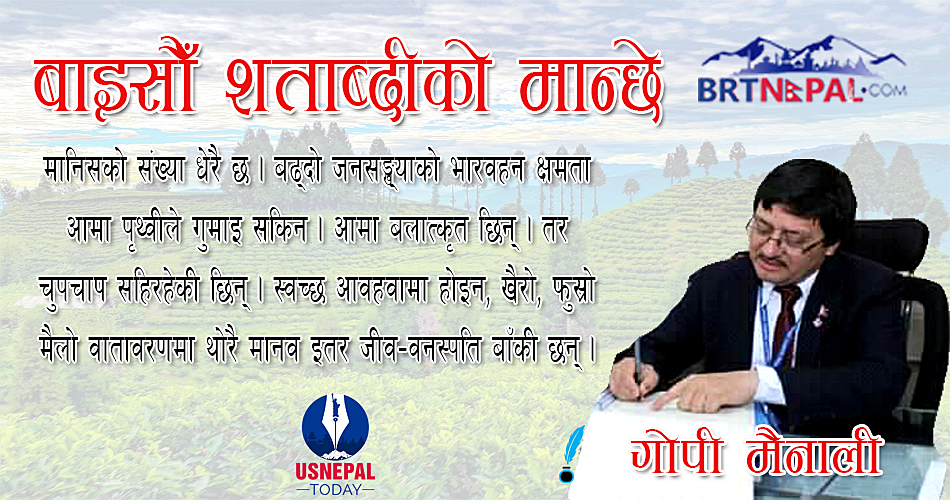 बाइसौँ शताब्दीको मान्छे

BRTNEPAL.COM

मानिसको संख्या धेरै छ। बढ्दो जनसङ्ख्याको भारवहन क्षमता आमा पृथ्वीले गुमाइ सकिन। आमा बलात्कृत छिन्। तर चुपचाप सहिरहेकी छिन्। स्वच्छ आवहवामा होइन, खैरो, फुस्रो मैलो वातावरणमा थोरै मानव इतर जीव-वनस्पति बाँकी छन्।

USNEPAL TODAY

गोपी मैनाली